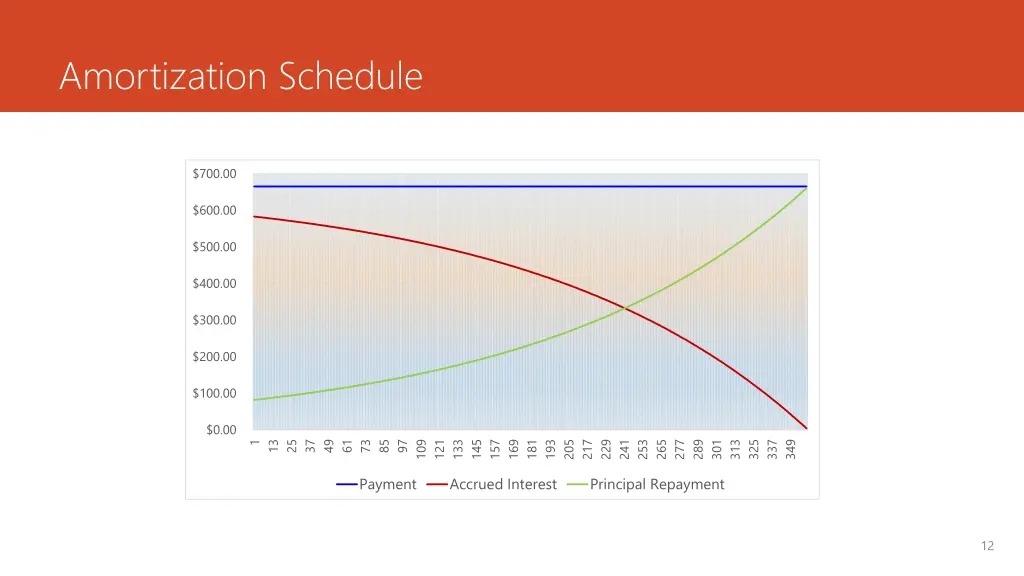 Amortization Schedule

$700.00
$600.00
$500.00
$400.00
$300.00
$200.00
$100.00
$0.00

1 13 25 37 49 61 73 85 97 109 121 133 145 157 169 181 193 205 217 229 241 253 265 277 289 301 313 325 337 349

Payment Accrued Interest Principal Repayment

12